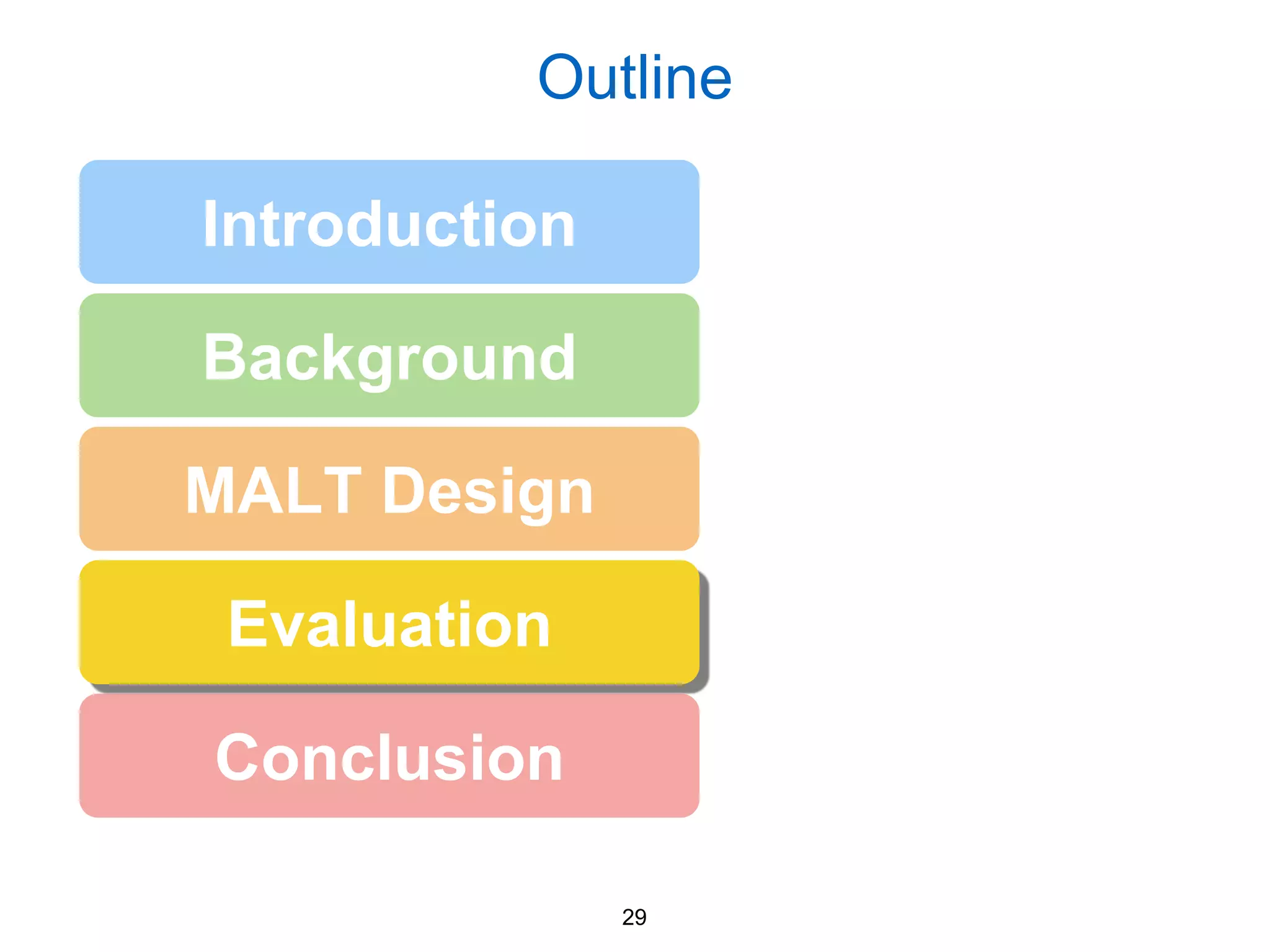 Outline

Introduction

Background

MALT Design

Evaluation

Conclusion

29